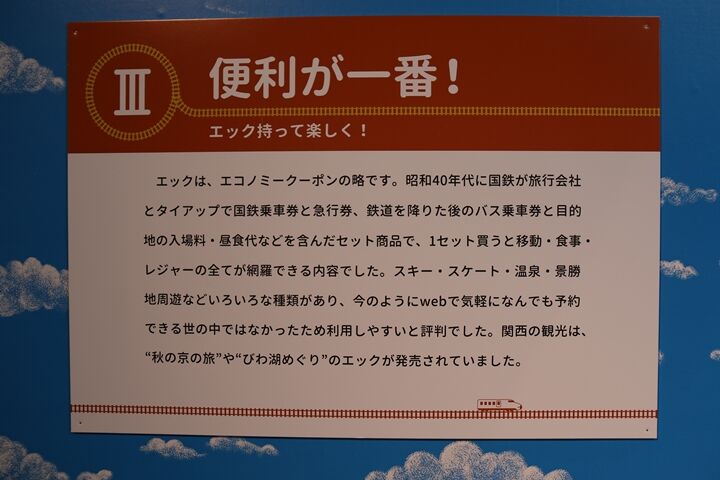 Ⅲ 便利が一番！

エック持って楽しく！

エックは、エコノミークーポンの略です。昭和40年代に国鉄が旅行会社とタイアップで国鉄乗車券と急行券、鉄道を降りた後のバス乗車券と目的地の入場料・昼食代などを含んだセット商品で、1セット買うと移動・食事・レジャーの全てが網羅できる内容でした。スキー・スケート・温泉・景勝地周遊などいろいろな種類があり、今のようにwebで気軽になんでも予約できる世の中ではなかったため利用しやすいと評判でした。関西の観光は、“秋の京の旅”や“びわ湖めぐり”のエックが発売されていました。